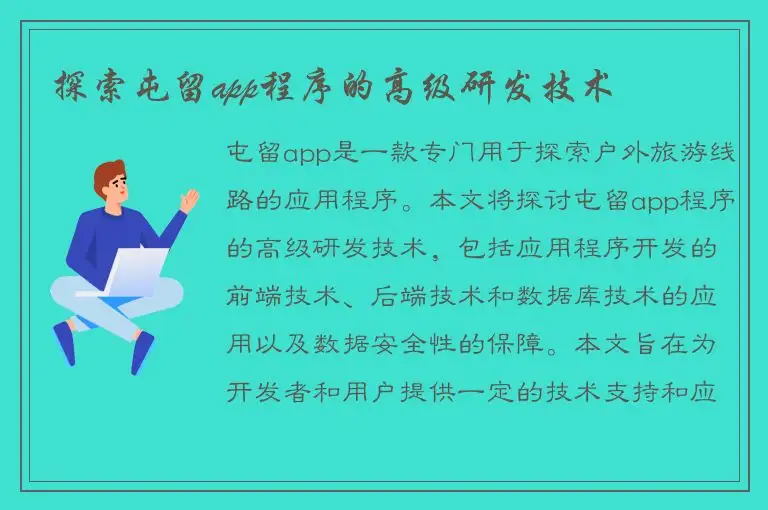 探索屯留app程序的高级研发技术

屯留app是一款专门用于探索户外旅游线路的应用程序。本文将探讨屯留app程序的高级研发技术，包括应用程序开发的前端技术、后端技术和数据库技术的应用以及数据安全性的保障。本文旨在为开发者和用户提供一定的技术支持和应